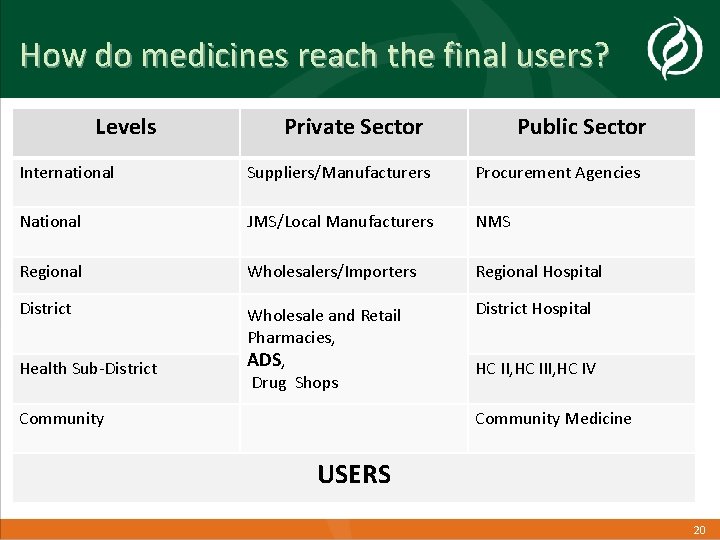 How do medicines reach the final users?

| Levels | Private Sector | Public Sector |
|---|---|---|
| International | Suppliers/Manufacturers | Procurement Agencies |
| National | JMS/Local Manufacturers | NMS |
| Regional | Wholesalers/Importers | Regional Hospital |
| District | Wholesale and Retail Pharmacies, ADS, Drug Shops | District Hospital |
| Health Sub-District | | HC II,HC III,HC IV |
| Community | | Community Medicine |
| USERS | | |

20